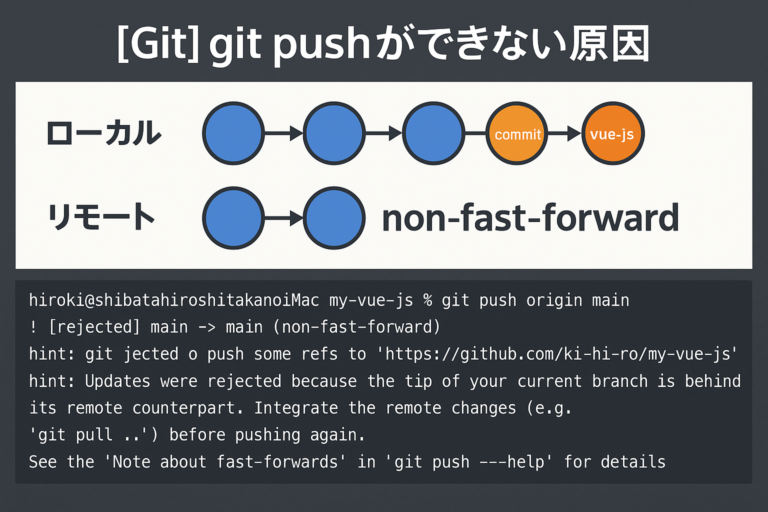 [Git] git pushができない原因

ローカル

commit

vue-js

リモート

non-fast-forward

hiroki@shibatahiroshitakanoiMac my-vue-js % git push origin main
! [rejected] main -> main (non-fast-forward)
hint: git jected o push some refs to 'https://github.com/ki-hi-ro/my-vue-js'
hint: Updates were rejected because the tip of your current branch is behind its remote counterpart. Integrate the remote changes (e.g.
'git pull ..') before pushing again.
See the 'Note about fast-forwards' in 'git push ---help' for details